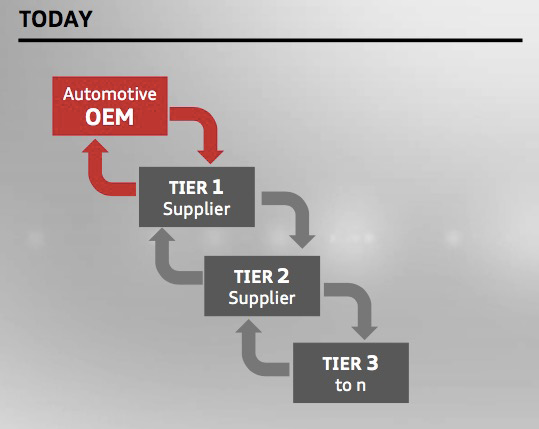 TODAY

Automotive
OEM

TIER 1
Supplier

TIER 2
Supplier

TIER 3
to n